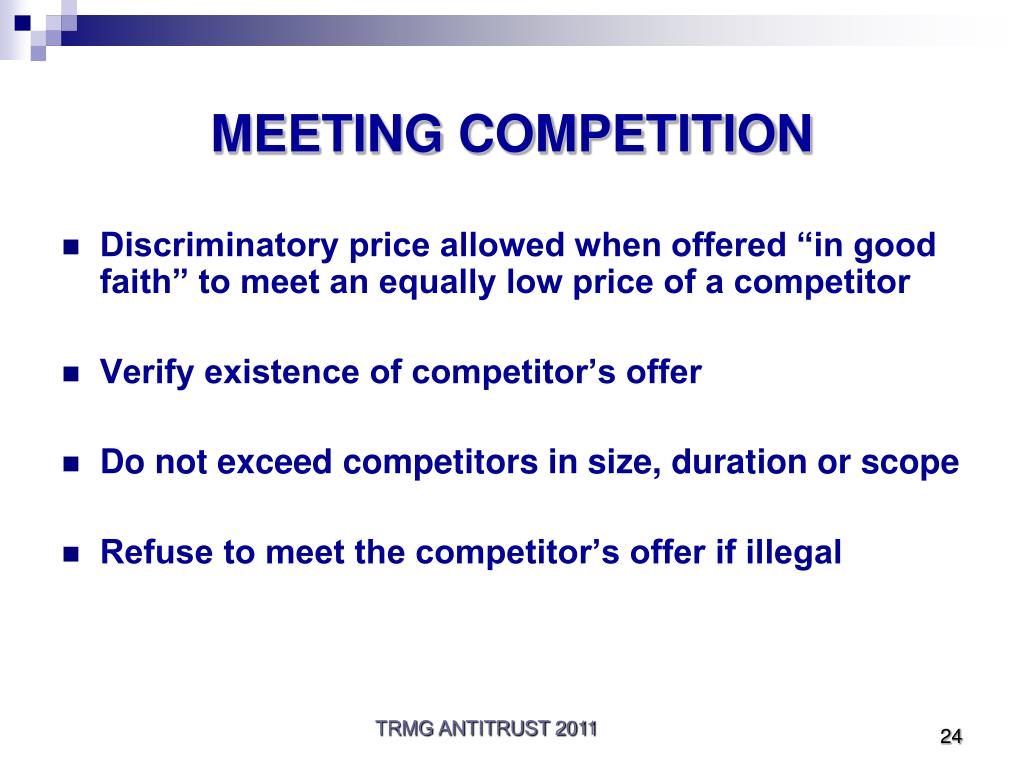 MEETING COMPETITION

Discriminatory price allowed when offered “in good faith” to meet an equally low price of a competitor

Verify existence of competitor’s offer

Do not exceed competitors in size, duration or scope

Refuse to meet the competitor’s offer if illegal

TRMG ANTITRUST 2011

24